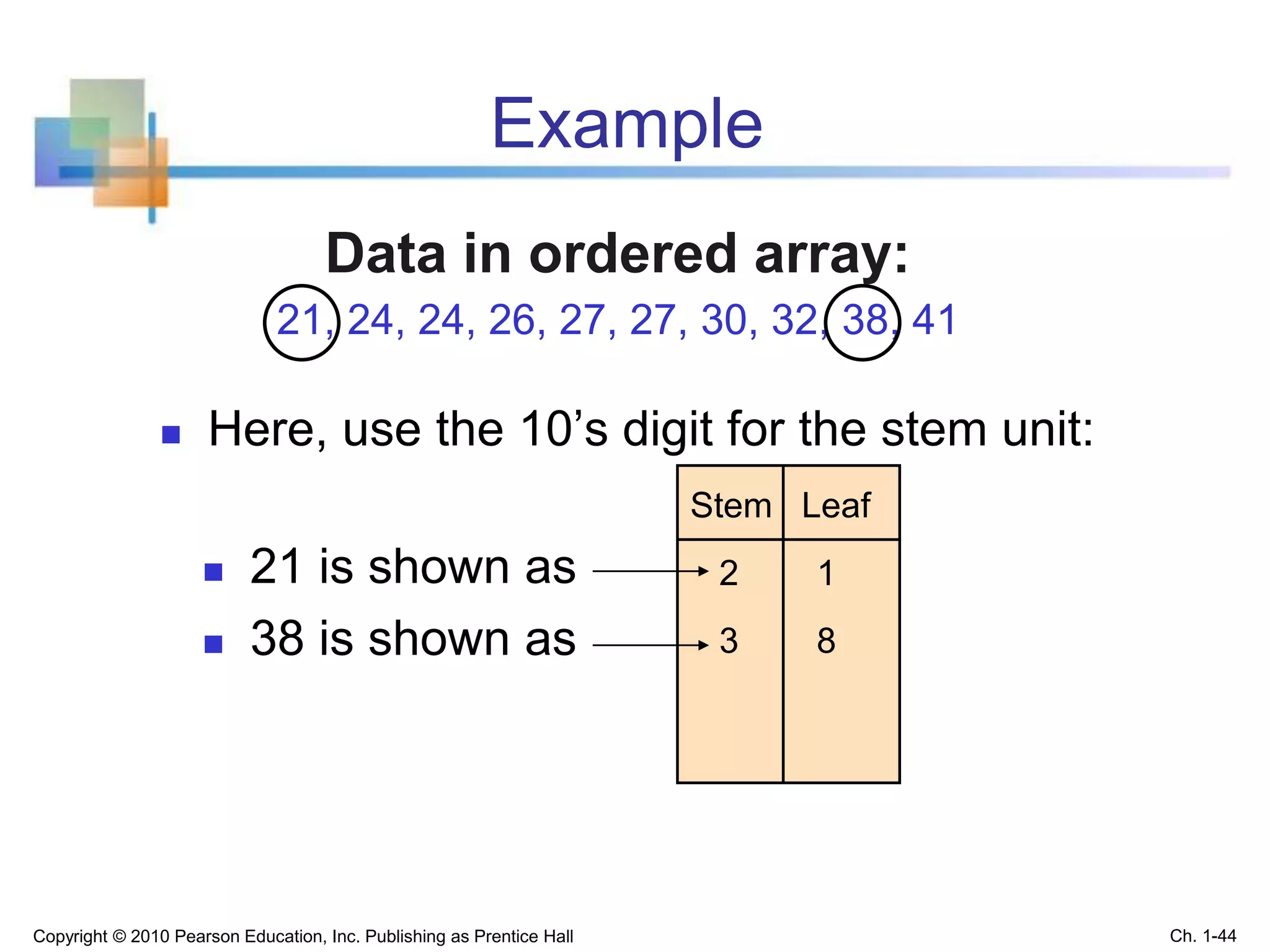 Example

Data in ordered array:

21, 24, 24, 26, 27, 27, 30, 32, 38, 41

Here, use the 10’s digit for the stem unit:

21 is shown as
38 is shown as

| Stem | Leaf |
|---|---|
| 2 | 1 |
| 3 | 8 |

Copyright © 2010 Pearson Education, Inc. Publishing as Prentice Hall

Ch. 1-44